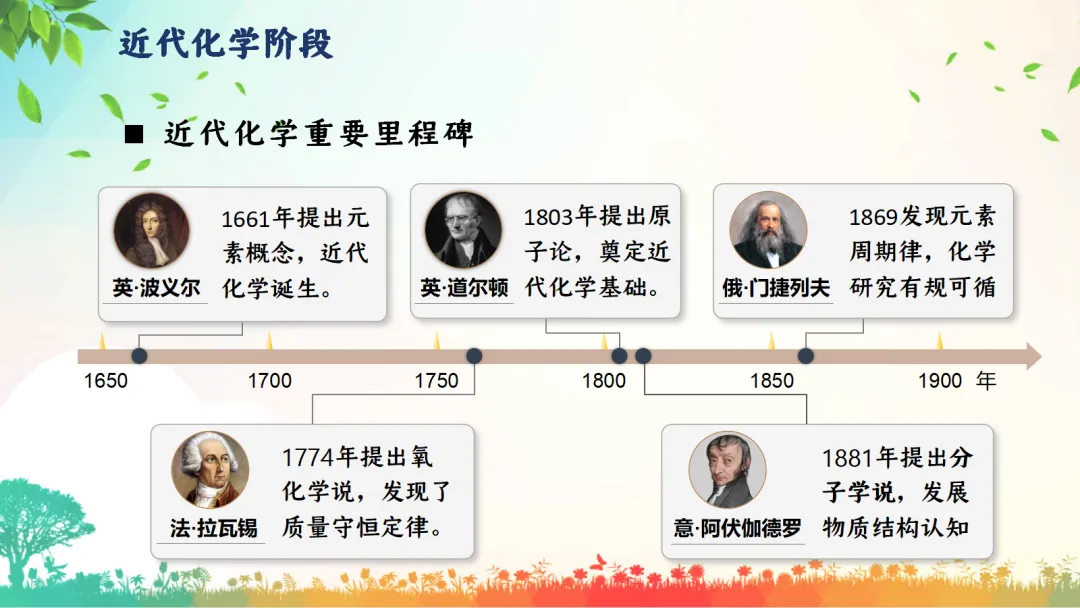 近代化学阶段

■ 近代化学重要里程碑

英·波义尔

1661年提出元素概念，近代化学诞生。

英·道尔顿

1803年提出原子论，奠定近代化学基础。

俄·门捷列夫

1869发现元素周期律，化学研究有规可循

1650 1700 1750 1800 1850 1900 年

法·拉瓦锡

1774年提出氧化学说，发现了质量守恒定律。

意·阿伏伽德罗

1881年提出分子学说，发展物质结构认知